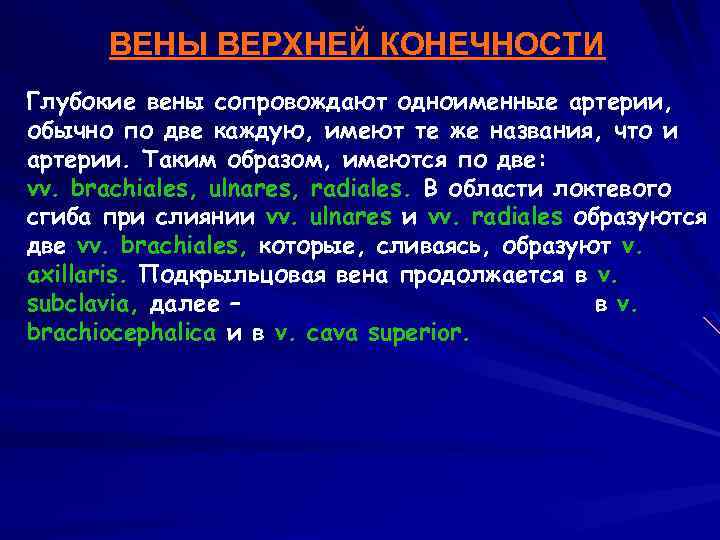 ВЕНЫ ВЕРХНЕЙ КОНЕЧНОСТИ

Глубокие вены сопровождают одноименные артерии, обычно по две каждую, имеют те же названия, что и артерии. Таким образом, имеются по две: vv. brachiales, ulnares, radiales. В области локтевого сгиба при слиянии vv. ulnares и vv. radiales образуются две vv. brachiales, которые, сливаясь, образуют v. axillaris. Подкрыльцовая вена продолжается в v. subclavia, далее – в v. brachiocephalica и в v. cava superior.